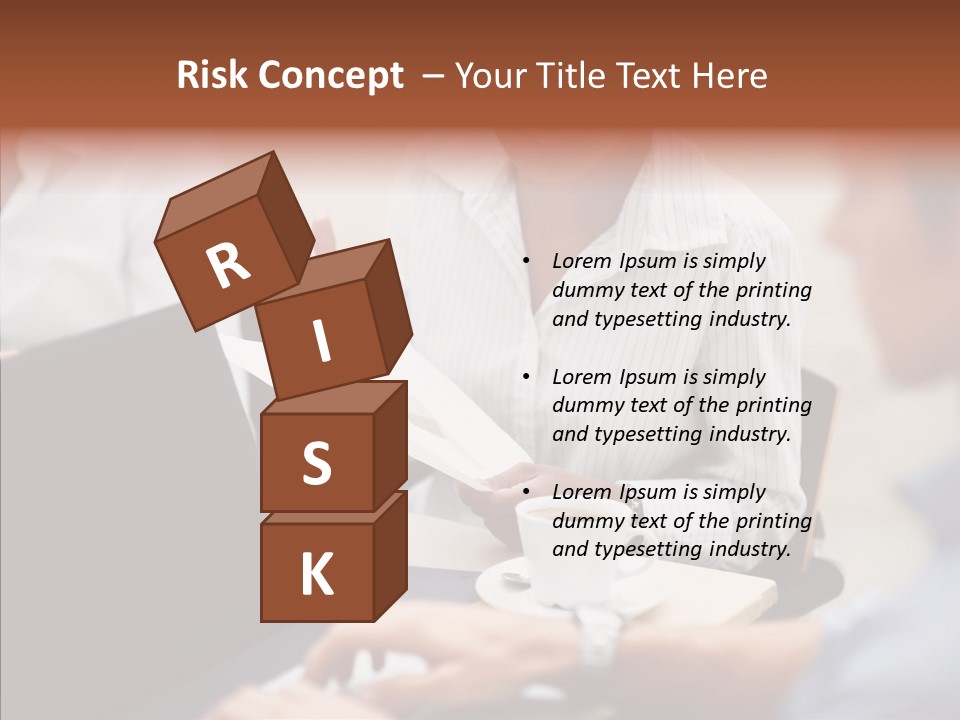 Risk Concept – Your Title Text Here

R
I
S
K

• Lorem Ipsum is simply dummy text of the printing and typesetting industry.

• Lorem Ipsum is simply dummy text of the printing and typesetting industry.

• Lorem Ipsum is simply dummy text of the printing and typesetting industry.